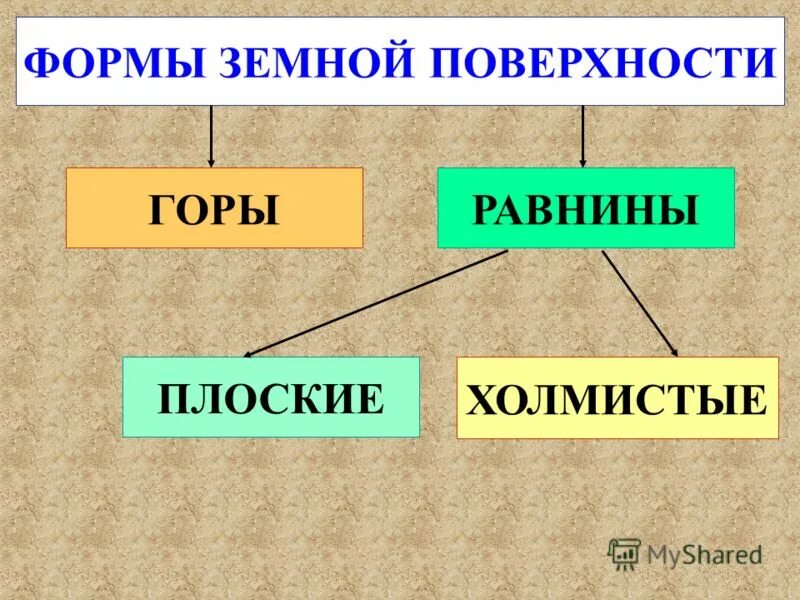 ФОРМЫ ЗЕМНОЙ ПОВЕРХНОСТИ

ГОРЫ

РАВНИНЫ

ПЛОСКИЕ

ХОЛМИСТЫЕ

MyShared